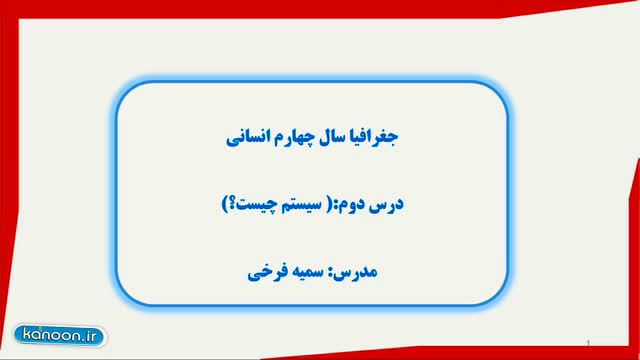 جغرافیا سال چهارم انسانی

درس دوم:( سیستم چیست؟)

مدرس: سمیه فرخی

kanoon.ir

1